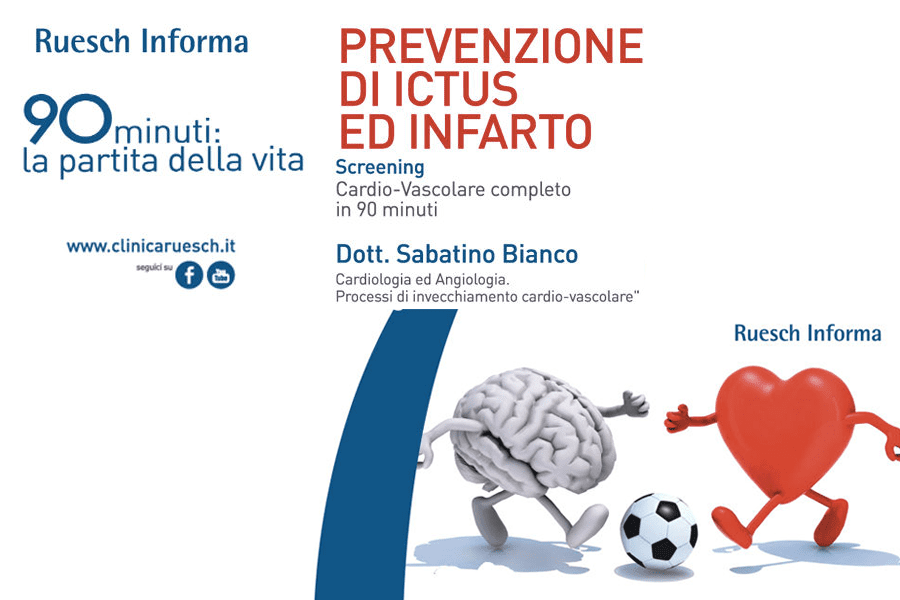 Ruesch Informa

90 minuti:
la partita della vita

www.clinicaruesch.it
seguici su

PREVENZIONE
DI ICTUS
ED INFARTO

Screening
Cardio-Vascolare completo in 90 minuti

Dott. Sabatino Bianco
Cardiologia ed Angiologia.
Processi di invecchiamento cardio-vascolare"

Ruesch Informa